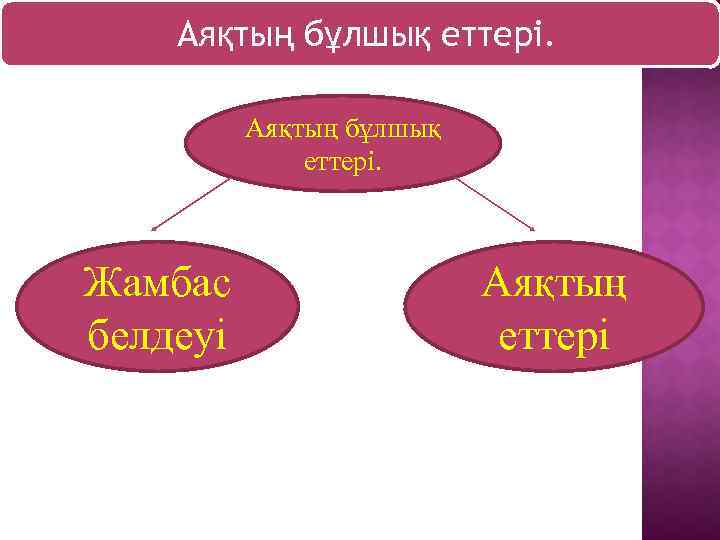 Аяқтың бұлшық еттері.

Аяқтың бұлшық еттері.

Жамбас белдеуі

Аяқтың еттері